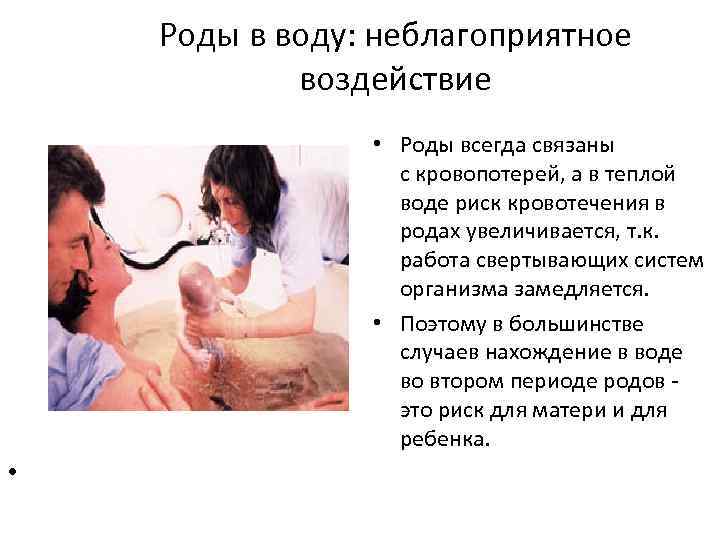 Роды в воду: неблагоприятное воздействие

• Роды всегда связаны с кровопотерей, а в теплой воде риск кровотечения в родах увеличивается, т.к. работа свертывающих систем организма замедляется.

• Поэтому в большинстве случаев нахождение в воде во втором периоде родов - это риск для матери и для ребенка.

•